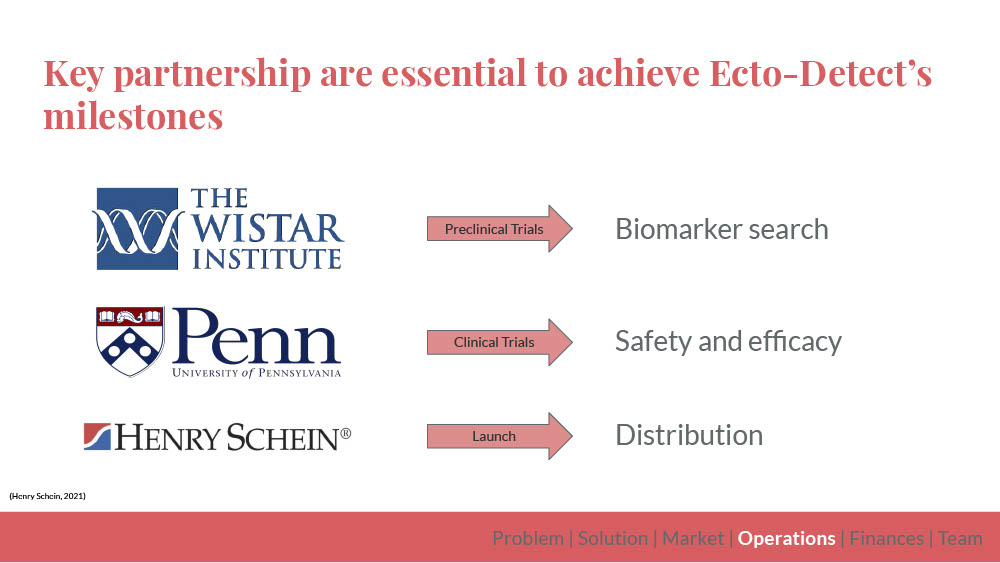 Key partnership are essential to achieve Ecto-Detect's milestones

THE WISTAR INSTITUTE

Preclinical Trials

Biomarker search

Penn
UNIVERSITY of PENNSYLVANIA

Clinical Trials

Safety and efficacy

HENRY SCHEIN®

Launch

Distribution

(Henry Schein, 2021)

Problem | Solution | Market | Operations | Finances | Team